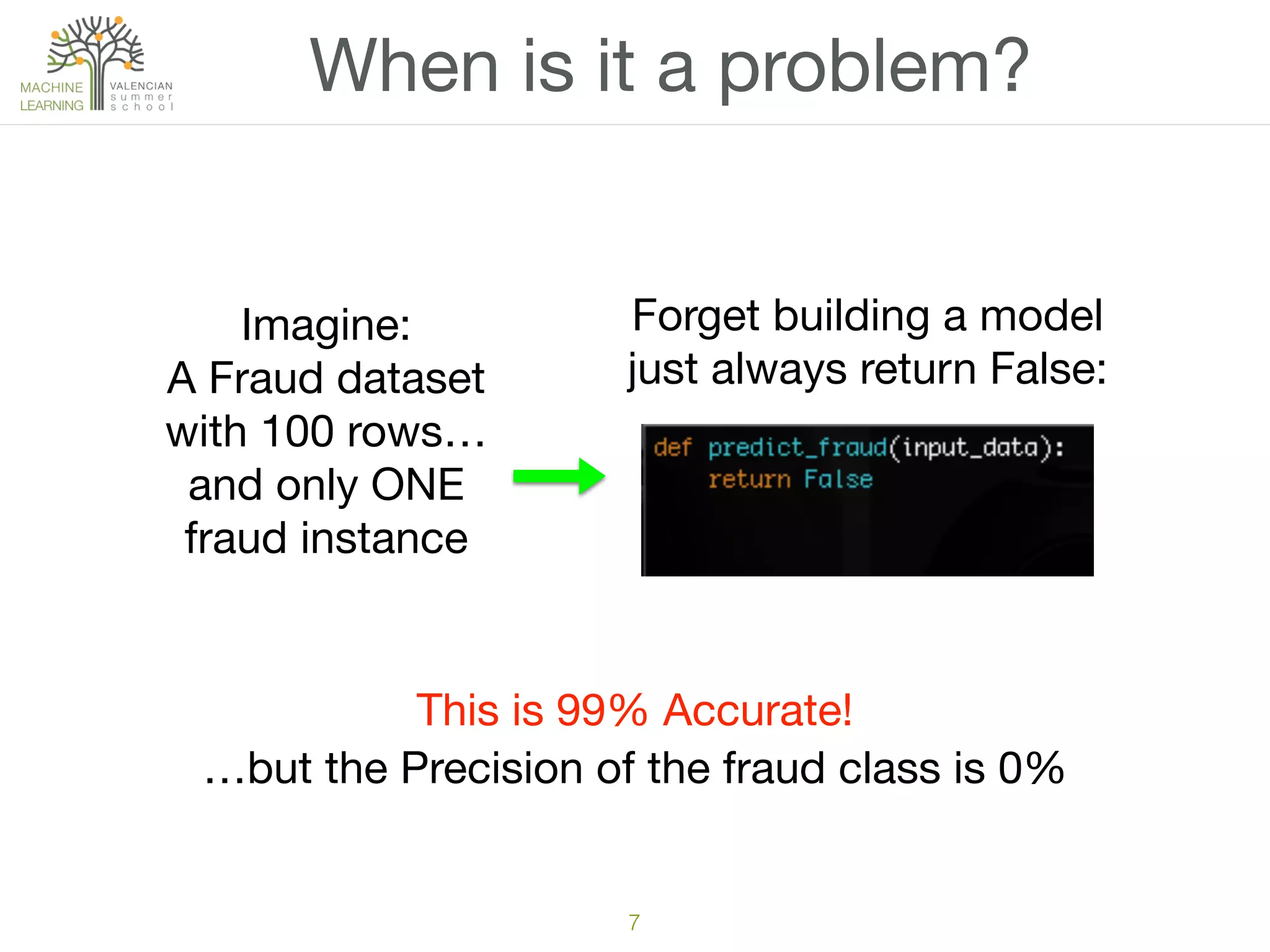 MACHINE LEARNING VALENCIAN summer school

When is it a problem?

Imagine:
A Fraud dataset with 100 rows… and only ONE fraud instance

Forget building a model just always return False:

def predict_fraud(input_data):
    return False

This is 99% Accurate!
…but the Precision of the fraud class is 0%

7